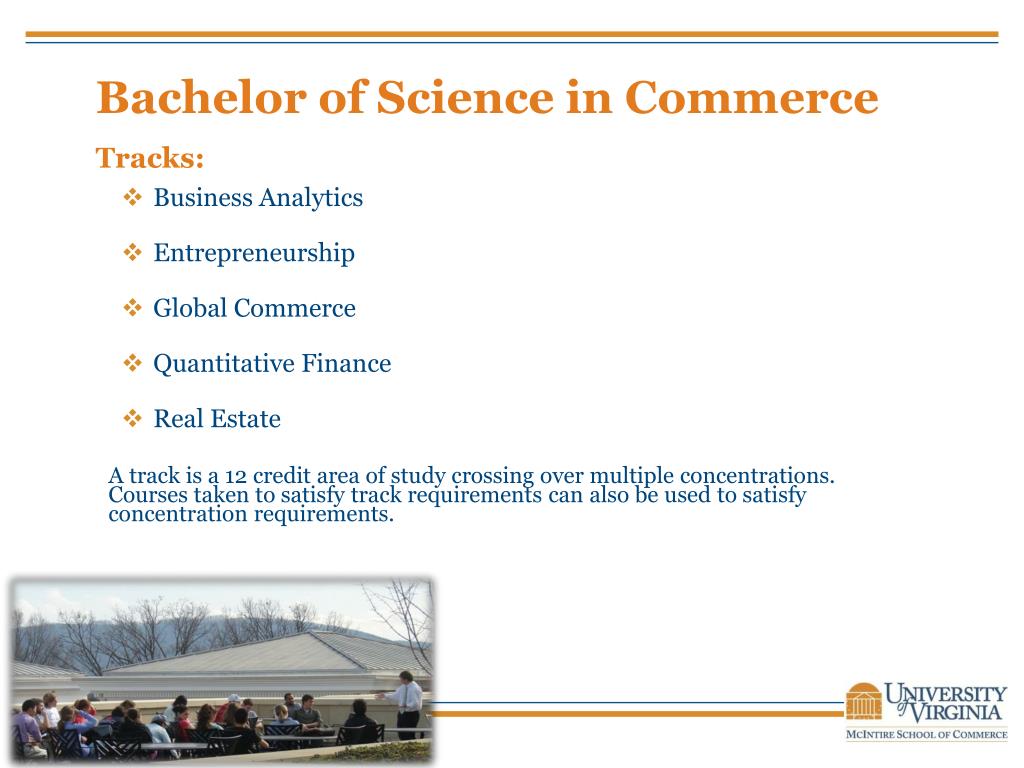 Bachelor of Science in Commerce

Tracks:

❖ Business Analytics

❖ Entrepreneurship

❖ Global Commerce

❖ Quantitative Finance

❖ Real Estate

A track is a 12 credit area of study crossing over multiple concentrations. Courses taken to satisfy track requirements can also be used to satisfy concentration requirements.

UNIVERSITY of VIRGINIA
MCINTIRE SCHOOL OF COMMERCE